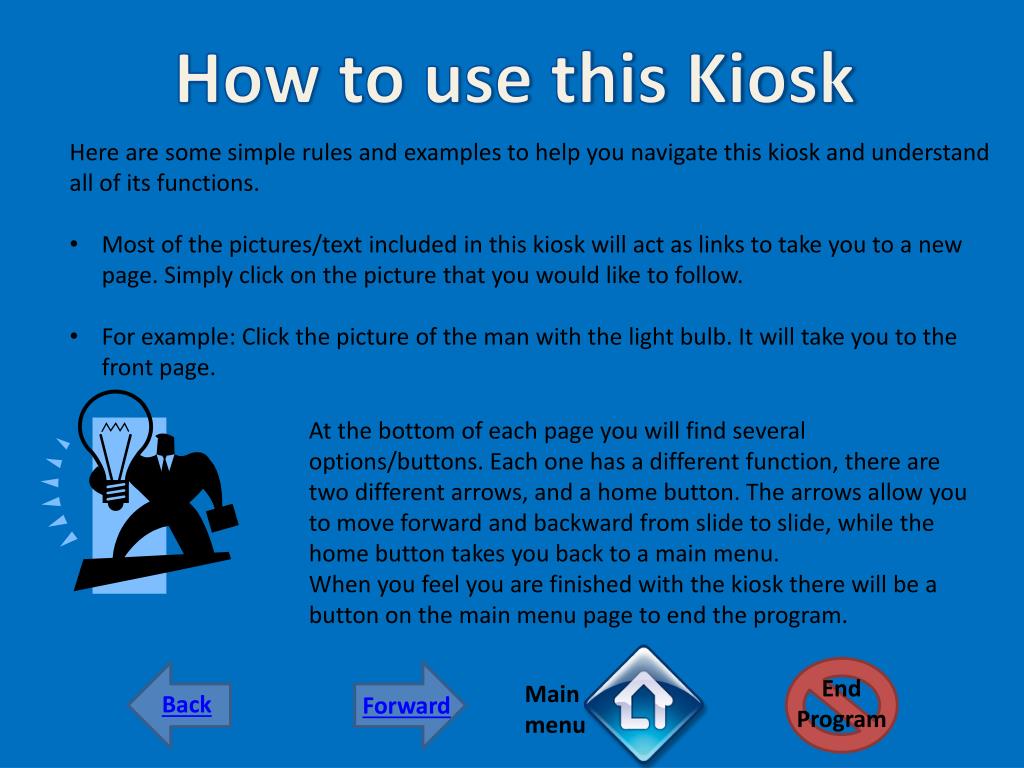 How to use this Kiosk

Here are some simple rules and examples to help you navigate this kiosk and understand all of its functions.

• Most of the pictures/text included in this kiosk will act as links to take you to a new page. Simply click on the picture that you would like to follow.

• For example: Click the picture of the man with the light bulb. It will take you to the front page.

At the bottom of each page you will find several options/buttons. Each one has a different function, there are two different arrows, and a home button. The arrows allow you to move forward and backward from slide to slide, while the home button takes you back to a main menu.
When you feel you are finished with the kiosk there will be a button on the main menu page to end the program.

Back

Forward

Main menu

End Program